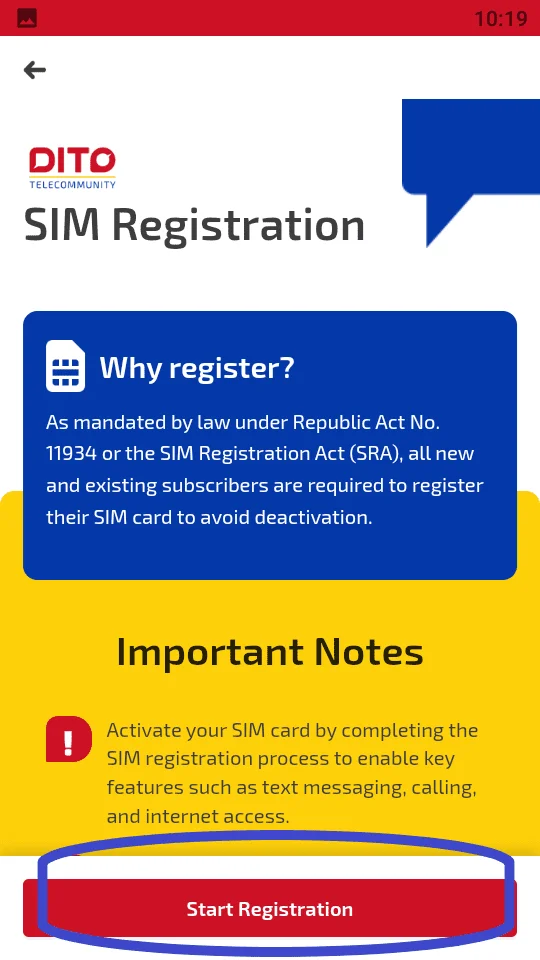 10:19

DITO
TELECOMMUNITY

SIM Registration

Why register?

As mandated by law under Republic Act No. 11934 or the SIM Registration Act (SRA), all new and existing subscribers are required to register their SIM card to avoid deactivation.

Important Notes

Activate your SIM card by completing the SIM registration process to enable key features such as text messaging, calling, and internet access.

Start Registration